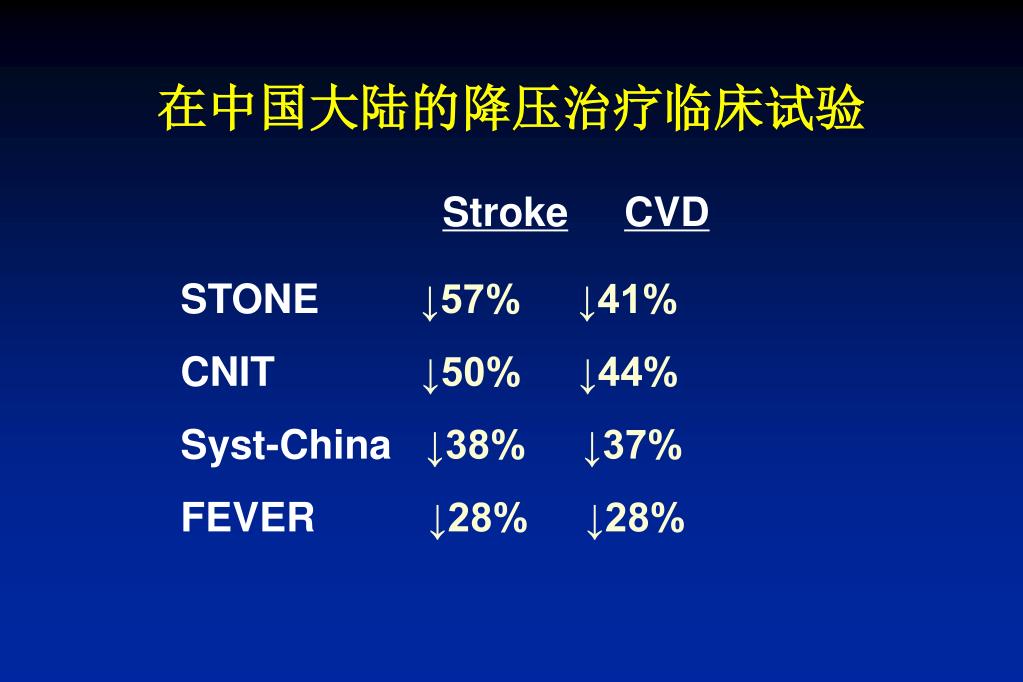 在中国大陆的降压治疗临床试验

| | Stroke | CVD |
|---|---|---|
| STONE | ↓57% | ↓41% |
| CNIT | ↓50% | ↓44% |
| Syst-China | ↓38% | ↓37% |
| FEVER | ↓28% | ↓28% |